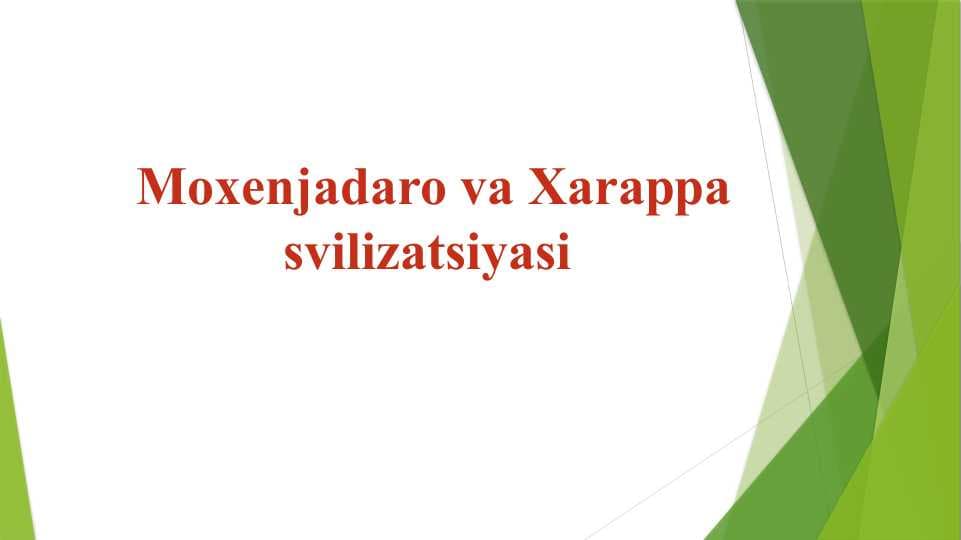 Moxenjadaro va Xarappa svilizatsiyasi